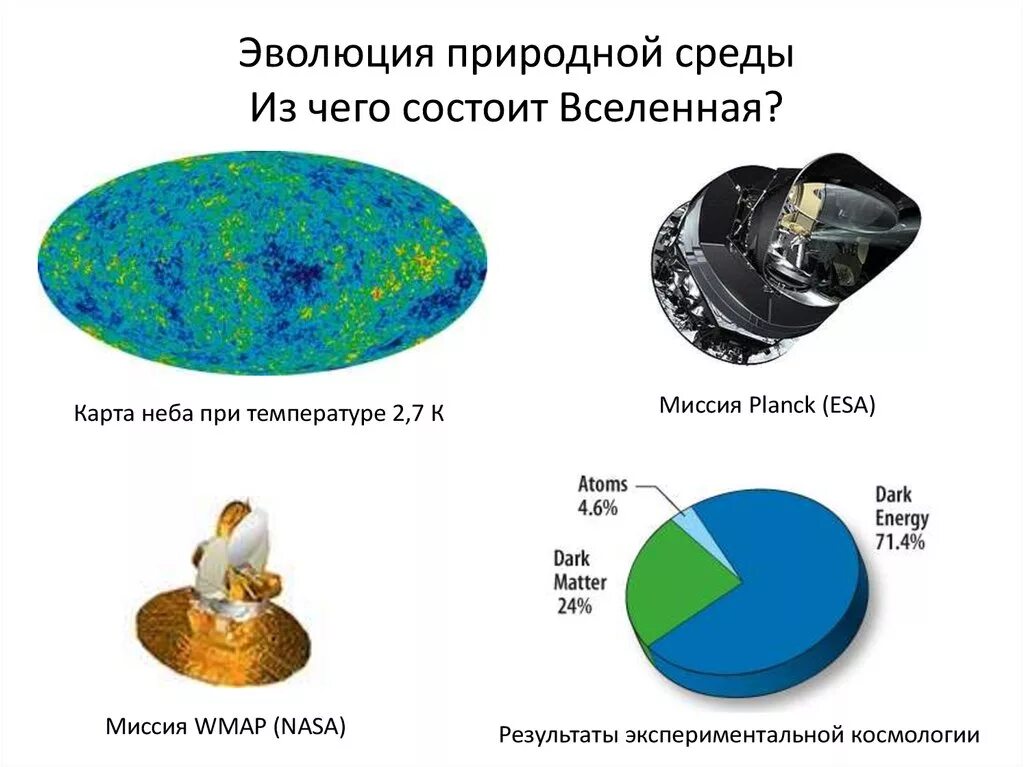 Эволюция природной среды
Из чего состоит Вселенная?

Карта неба при температуре 2,7 К

Миссия Planck (ESA)

Atoms
4.6%

Dark
Energy
71.4%

Dark
Matter
24%

Миссия WMAP (NASA)

Результаты экспериментальной космологии